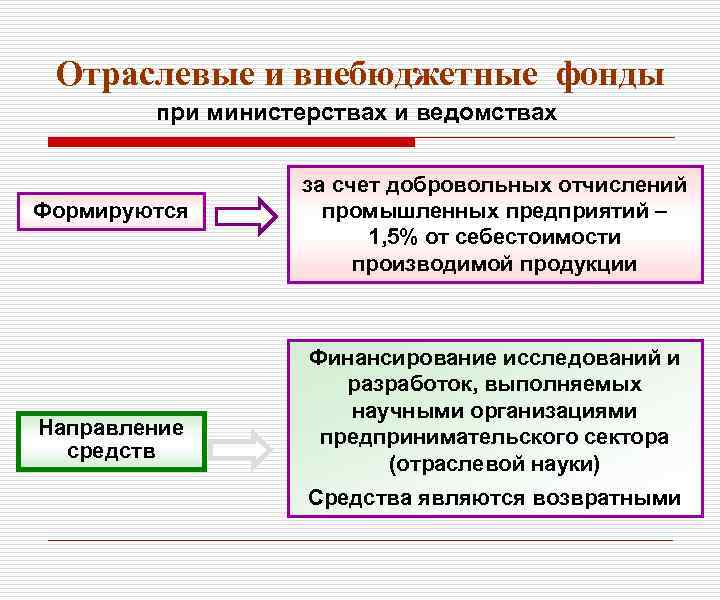 Отраслевые и внебюджетные фонды

при министерствах и ведомствах

Формируются

за счет добровольных отчислений промышленных предприятий – 1,5% от себестоимости производимой продукции

Направление средств

Финансирование исследований и разработок, выполняемых научными организациями предпринимательского сектора (отраслевой науки)

Средства являются возвратными